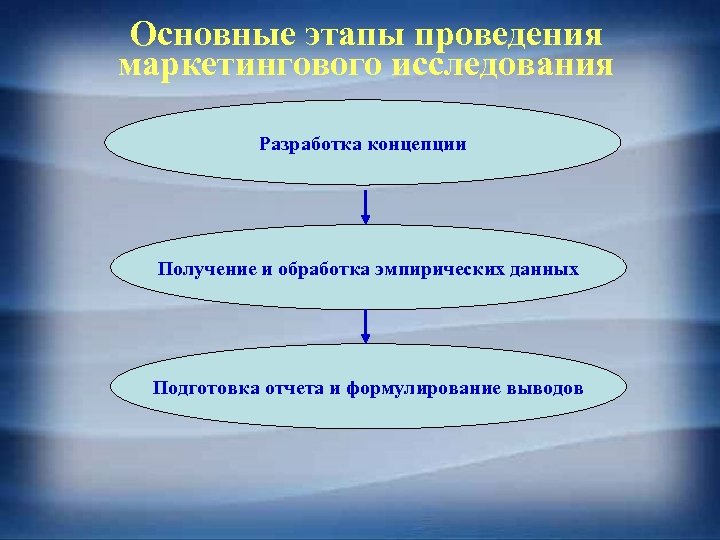 Основные этапы проведения маркетингового исследования

Разработка концепции

Получение и обработка эмпирических данных

Подготовка отчета и формулирование выводов